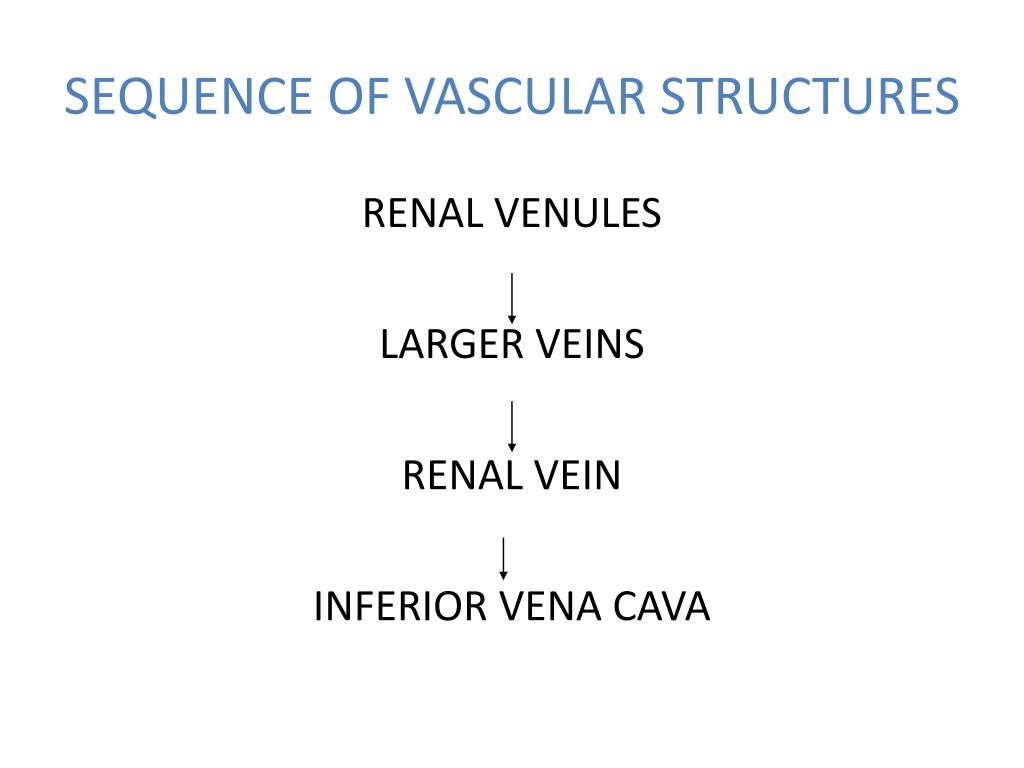 SEQUENCE OF VASCULAR STRUCTURES

RENAL VENULES

LARGER VEINS

RENAL VEIN

INFERIOR VENA CAVA